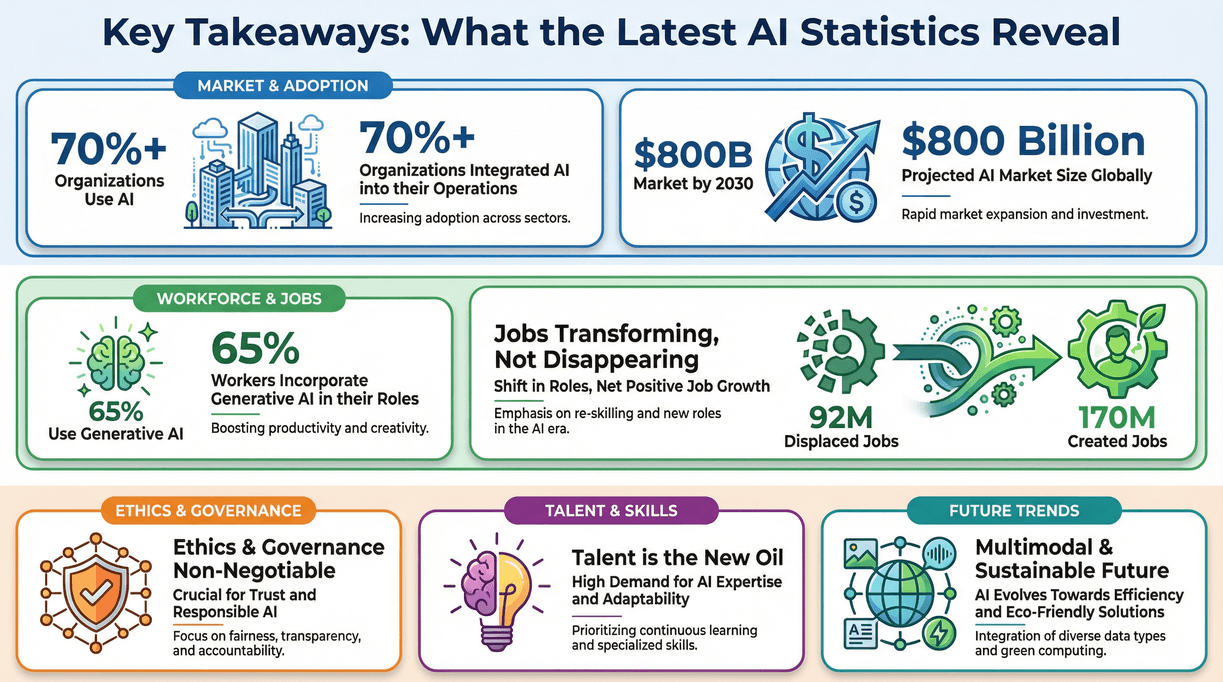 Key Takeaways: What the Latest AI Statistics Reveal

MARKET & ADOPTION

70%+
Organizations Use AI

70%+
Organizations Integrated AI into their Operations

Increasing adoption across sectors.

$800B
Market by 2030

$800 Billion
Projected AI Market Size Globally

Rapid market expansion and investment.

WORKFORCE & JOBS

65%
Use Generative AI

65%
Workers Incorporate Generative AI in their Roles

Boosting productivity and creativity.

Jobs Transforming, Not Disappearing
Shift in Roles, Net Positive Job Growth

Emphasis on re-skilling and new roles in the AI era.

92M
Displaced Jobs

170M
Created Jobs

ETHICS & GOVERNANCE

Ethics & Governance Non-Negotiable
Crucial for Trust and Responsible AI

Focus on fairness, transparency, and accountability.

TALENT & SKILLS

Talent is the New Oil
High Demand for AI Expertise and Adaptability

Prioritizing continuous learning and specialized skills.

FUTURE TRENDS

Multimodal & Sustainable Future
AI Evolves Towards Efficiency and Eco-Friendly Solutions

Integration of diverse data types and green computing.